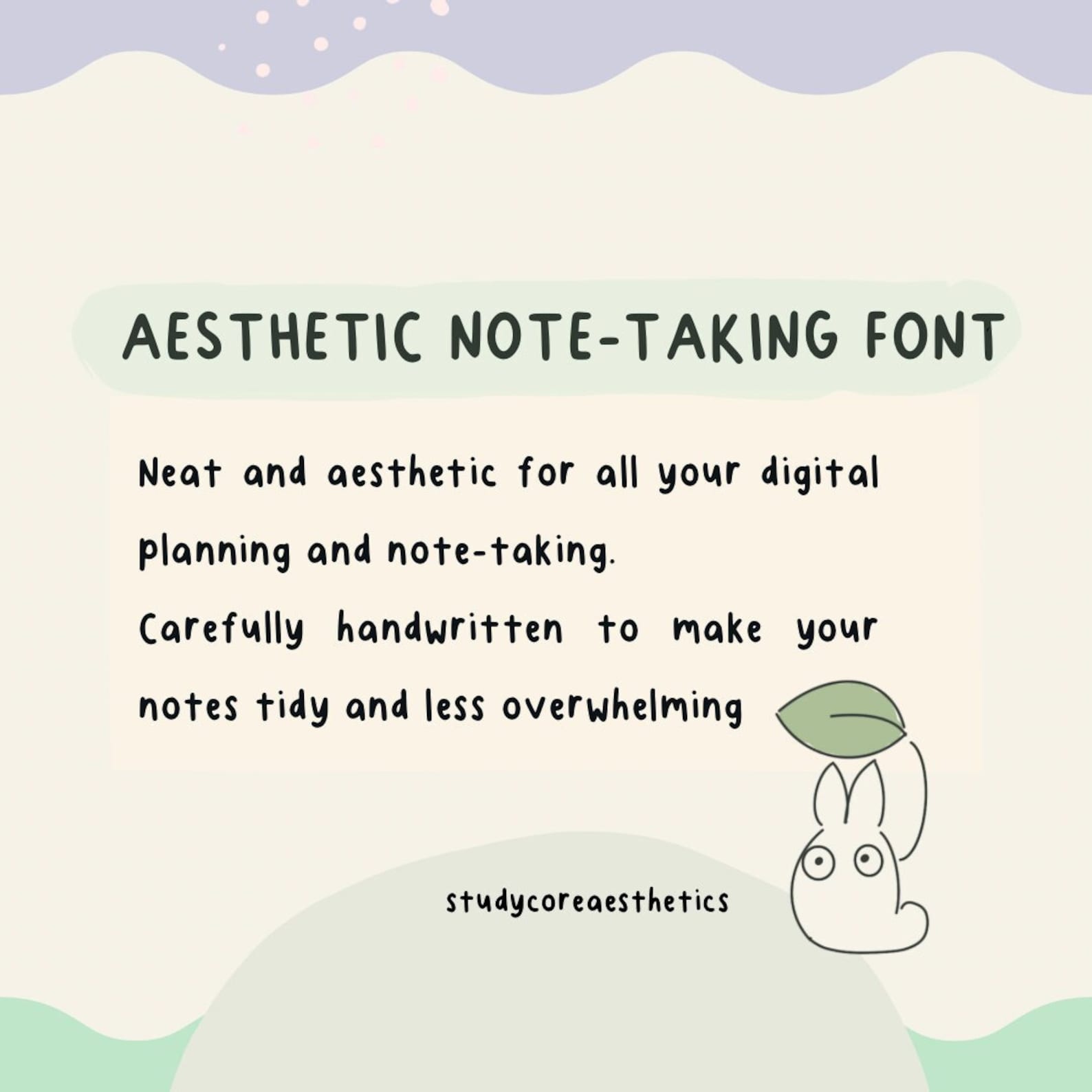 AESTHETIC NOTE-TAKING FONT

Neat and aesthetic for all your digital planning and note-taking.
Carefully handwritten to make your notes tidy and less overwhelming

studycoreaesthetics